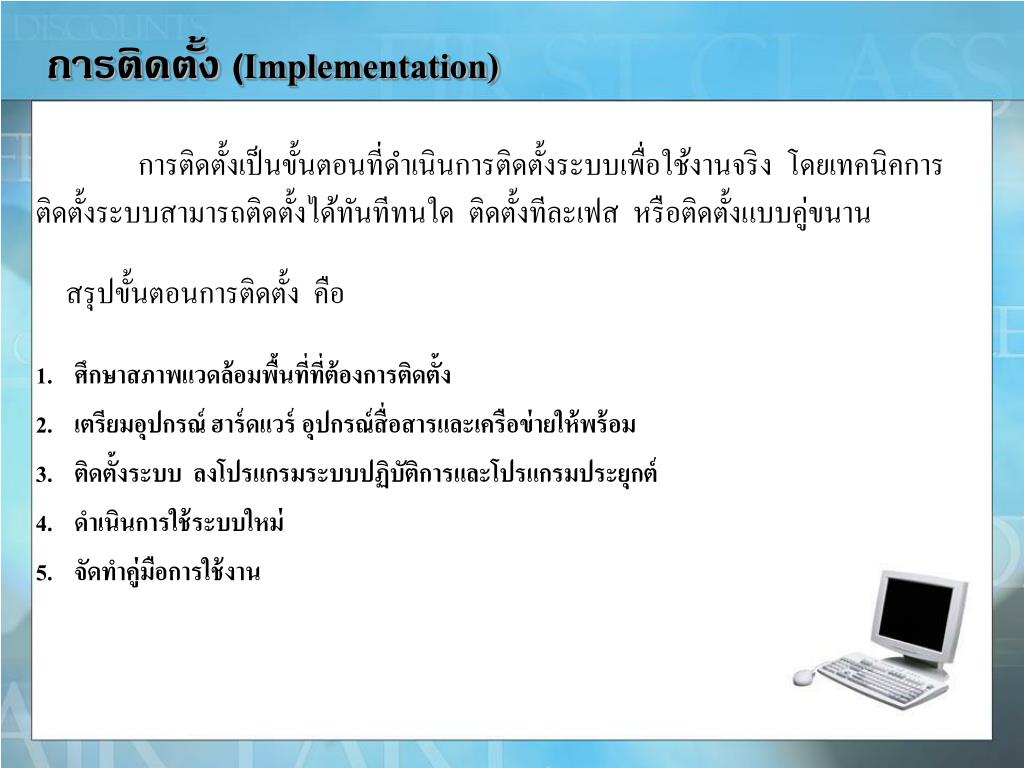 การติดตั้ง (Implementation)

การติดตั้งเป็นขั้นตอนที่ดำเนินการติดตั้งระบบเพื่อใช้งานจริง โดยเทคนิคการติดตั้งระบบสามารถติดตั้งได้ทันทีทนใด ติดตั้งทีละเฟส หรือติดตั้งแบบคู่ขนาน

สรุปขั้นตอนการติดตั้ง คือ

1. ศึกษาสภาพแวดล้อมพื้นที่ที่ต้องการติดตั้ง
2. เตรียมอุปกรณ์ ฮาร์ดแวร์ อุปกรณ์สื่อสารและเครือข่ายให้พร้อม
3. ติดตั้งระบบ ลงโปรแกรมระบบปฏิบัติการและโปรแกรมประยุกต์
4. ดำเนินการใช้ระบบใหม่
5. จัดทำคู่มือการใช้งาน